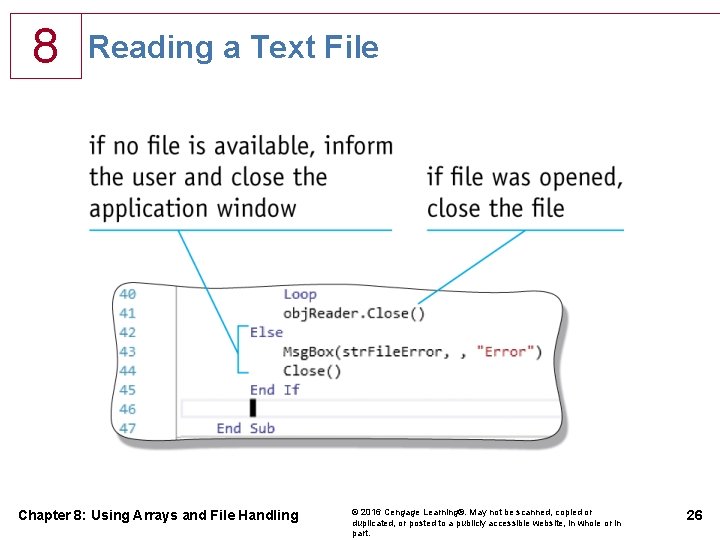 8

Reading a Text File

if no file is available, inform the user and close the application window

if file was opened, close the file

40 Loop
41 objReader.Close()
42 Else
43 MsgBox(strFileError, , "Error")
44 Close()
45 End If
46
47 End Sub

Chapter 8: Using Arrays and File Handling

© 2016 Cengage Learning®. May not be scanned, copied or duplicated, or posted to a publicly accessible website, in whole or in part.

26